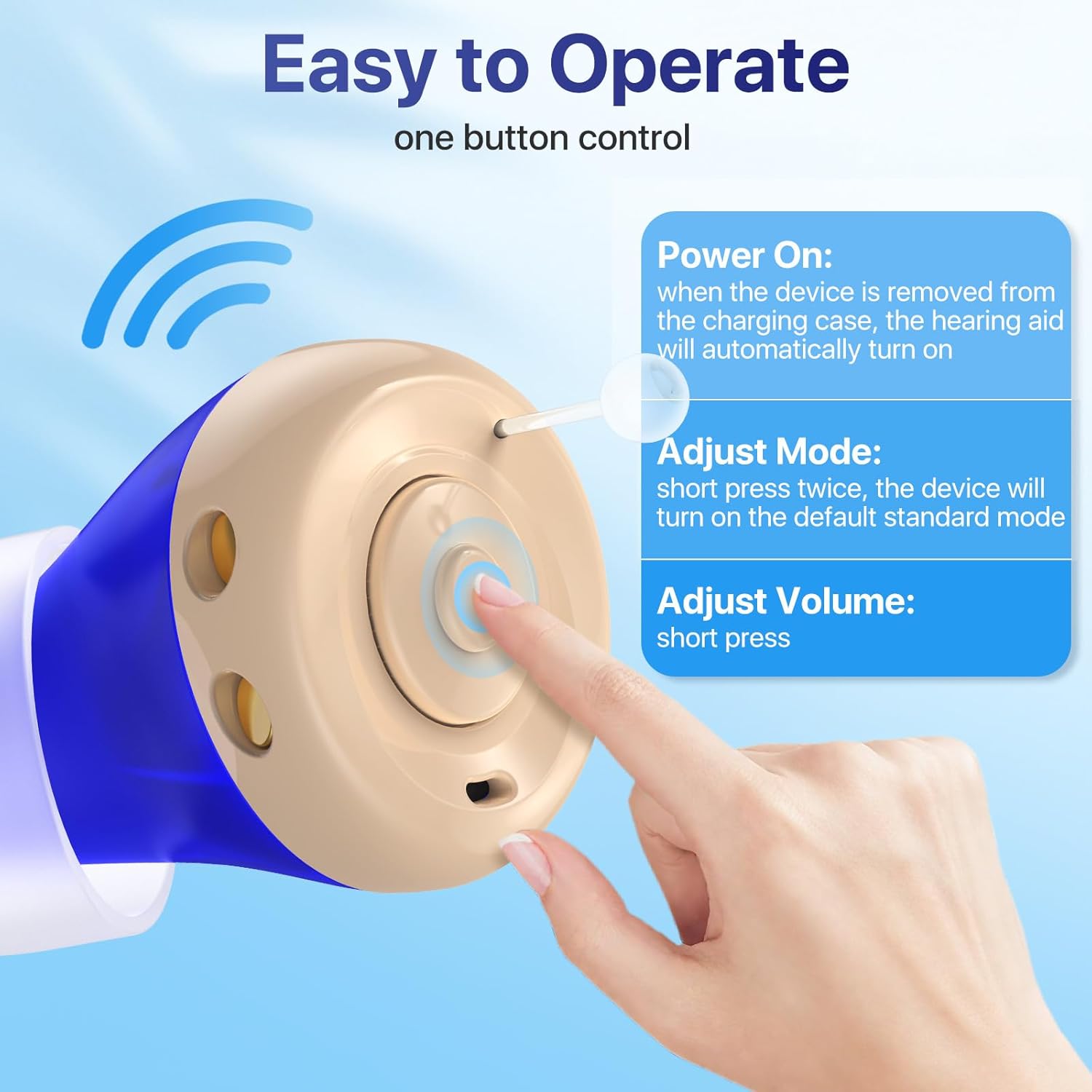 Easy to Operate

one button control

Power On:
when the device is removed from the charging case, the hearing aid will automatically turn on

Adjust Mode:
short press twice, the device will turn on the default standard mode

Adjust Volume:
short press